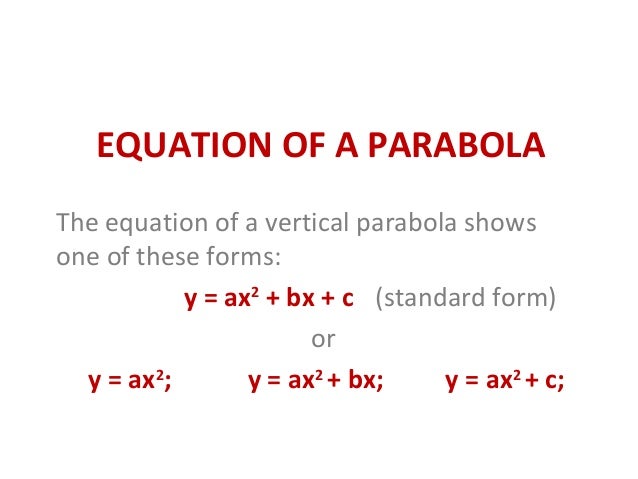 EQUATION OF A PARABOLA

The equation of a vertical parabola shows one of these forms:

$y = ax^2 + bx + c$ (standard form)

or

$y = ax^2$; $y = ax^2 + bx$; $y = ax^2 + c$;